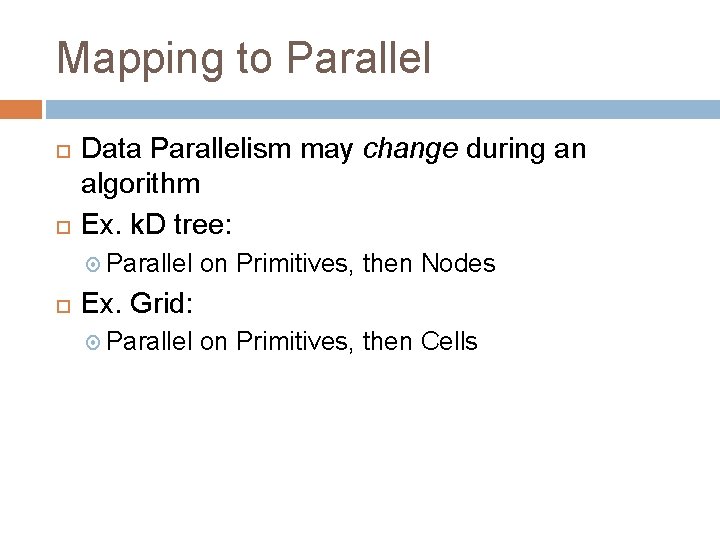 Mapping to Parallel

Data Parallelism may change during an algorithm

Ex. kD tree:

Parallel on Primitives, then Nodes

Ex. Grid:

Parallel on Primitives, then Cells